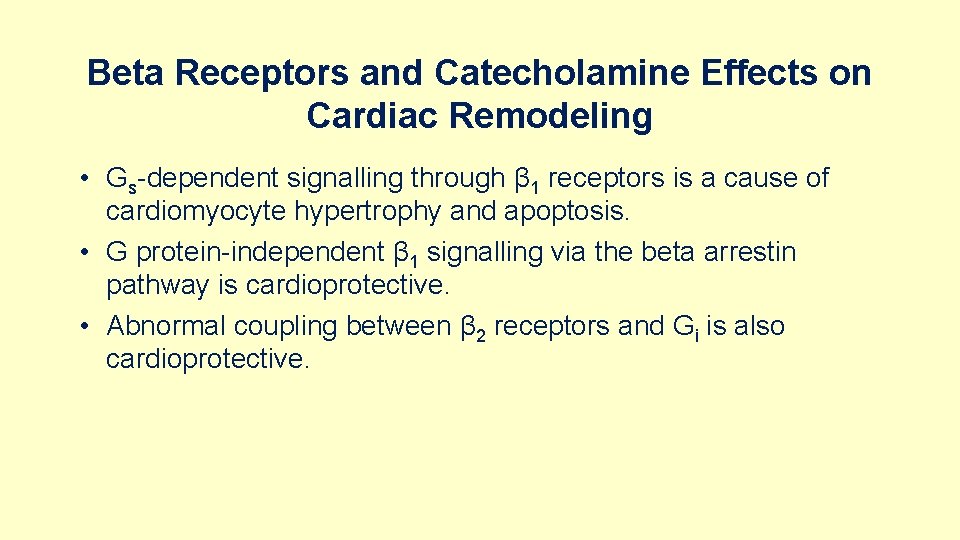 Beta Receptors and Catecholamine Effects on Cardiac Remodeling

• $G_s$-dependent signalling through $\beta_1$ receptors is a cause of cardiomyocyte hypertrophy and apoptosis.
• G protein-independent $\beta_1$ signalling via the beta arrestin pathway is cardioprotective.
• Abnormal coupling between $\beta_2$ receptors and $G_i$ is also cardioprotective.